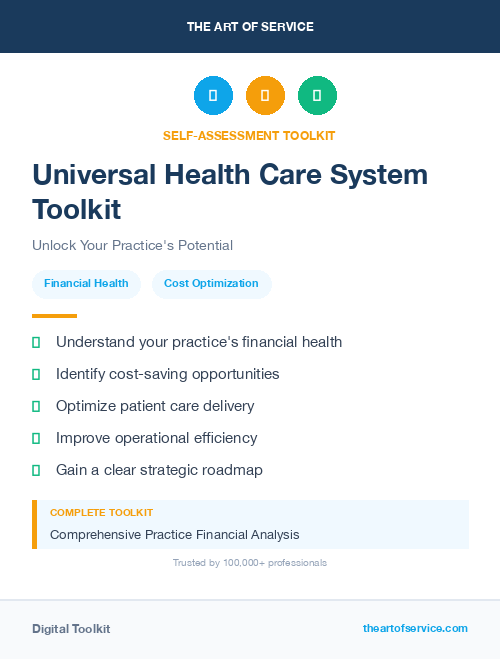 THE ART OF SERVICE

SELF-ASSESSMENT TOOLKIT

Universal Health Care System Toolkit

Unlock Your Practice's Potential

Financial Health

Cost Optimization

Understand your practice's financial health

Identify cost-saving opportunities

Optimize patient care delivery

Improve operational efficiency

Gain a clear strategic roadmap

COMPLETE TOOLKIT

Comprehensive Practice Financial Analysis

Trusted by 100,000+ professionals

Digital Toolkit

theartofservice.com